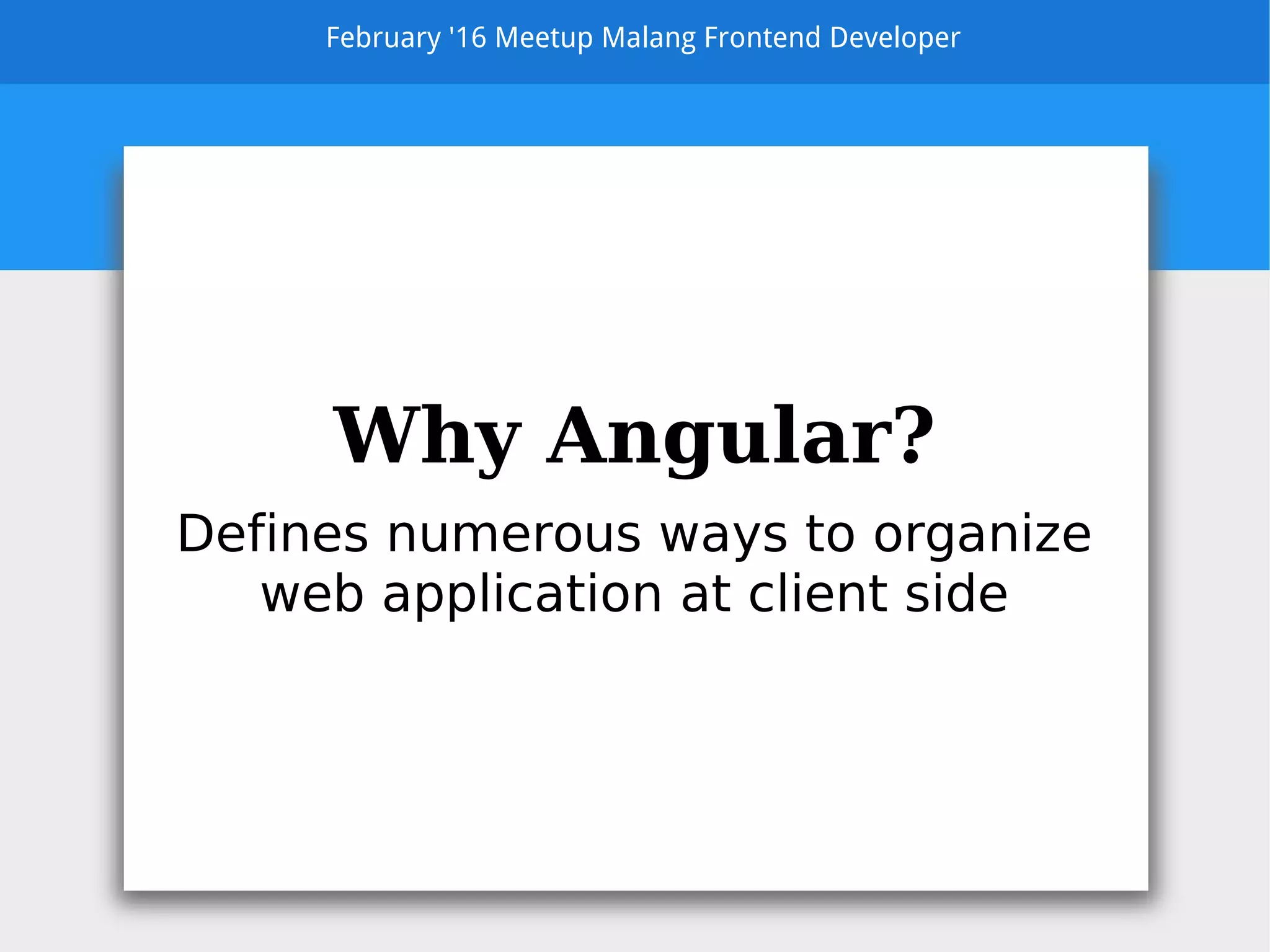 February '16 Meetup Malang Frontend Developer

Why Angular?

Defines numerous ways to organize web application at client side